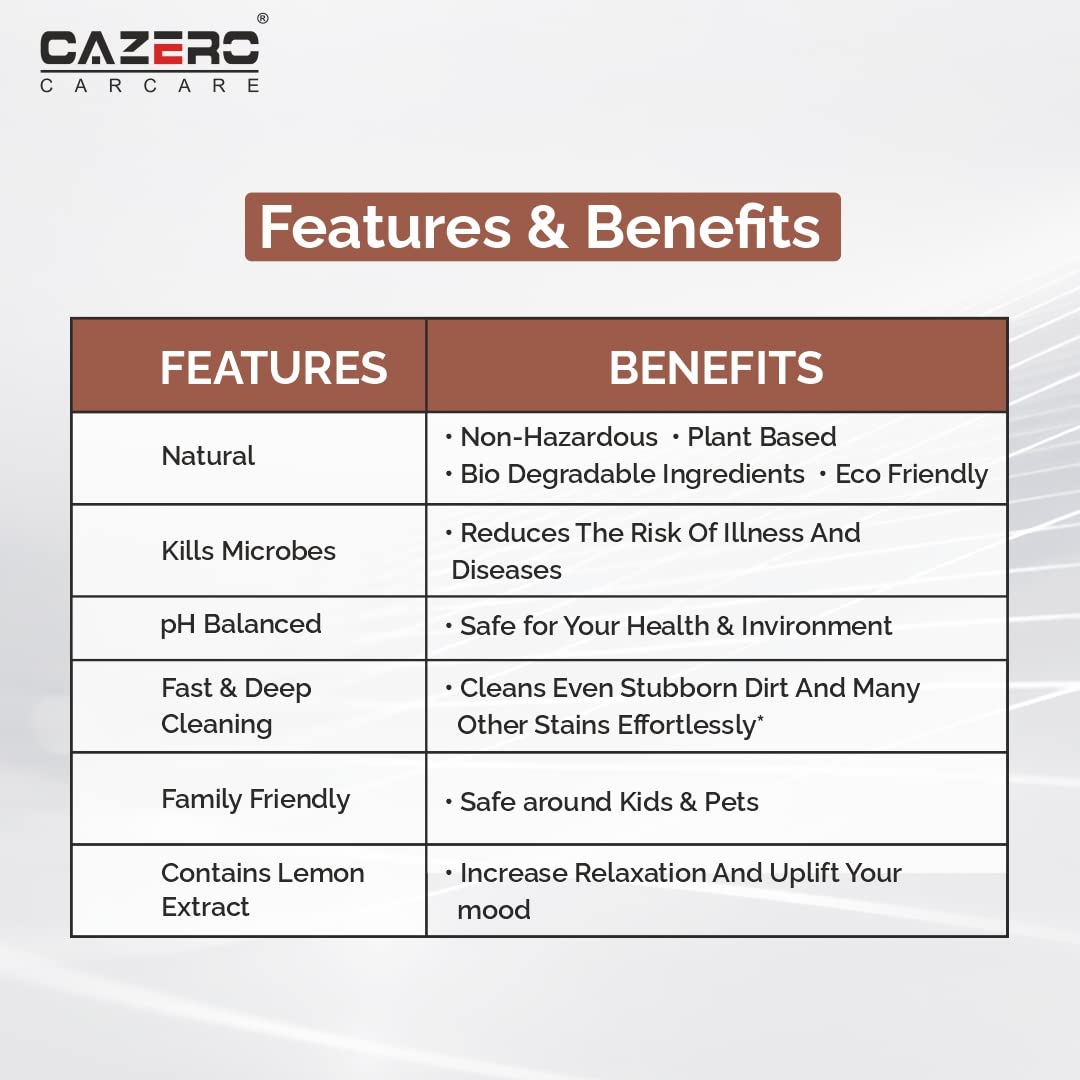 CAZERO®
CARCARE

Features & Benefits

| FEATURES | BENEFITS |
|---|---|
| Natural | • Non-Hazardous • Plant Based • Bio Degradable Ingredients • Eco Friendly |
| Kills Microbes | • Reduces The Risk Of Illness And Diseases |
| pH Balanced | • Safe for Your Health & Invironment |
| Fast & Deep Cleaning | • Cleans Even Stubborn Dirt And Many Other Stains Effortlessly* |
| Family Friendly | • Safe around Kids & Pets |
| Contains Lemon Extract | • Increase Relaxation And Uplift Your mood |